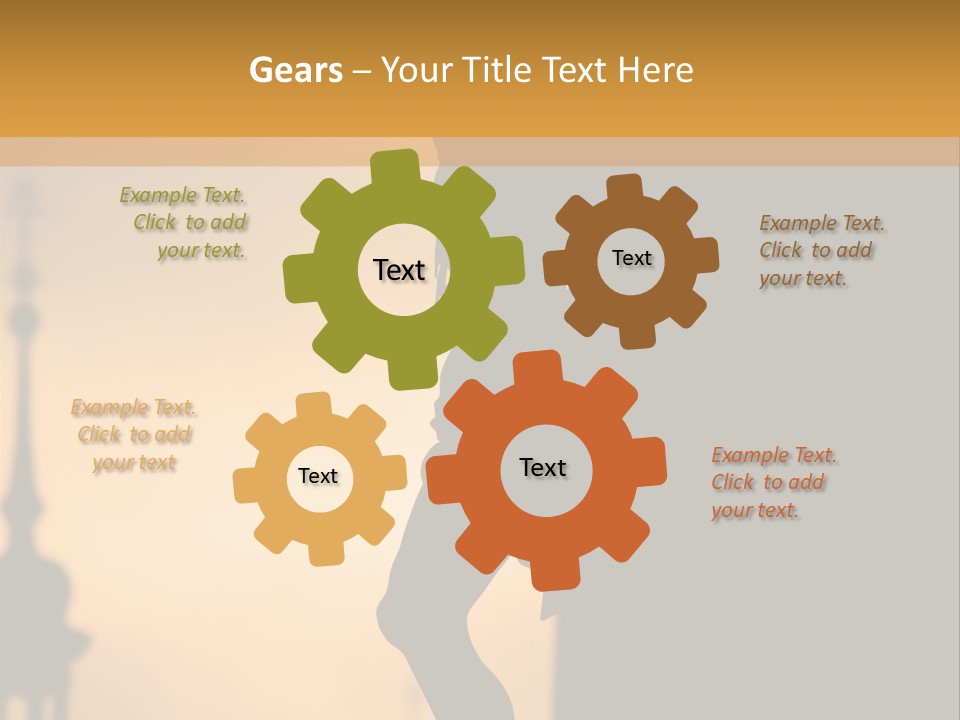 Gears – Your Title Text Here

Example Text. Click to add your text.

Text

Text

Example Text. Click to add your text.

Example Text. Click to add your text

Text

Text

Example Text. Click to add your text.